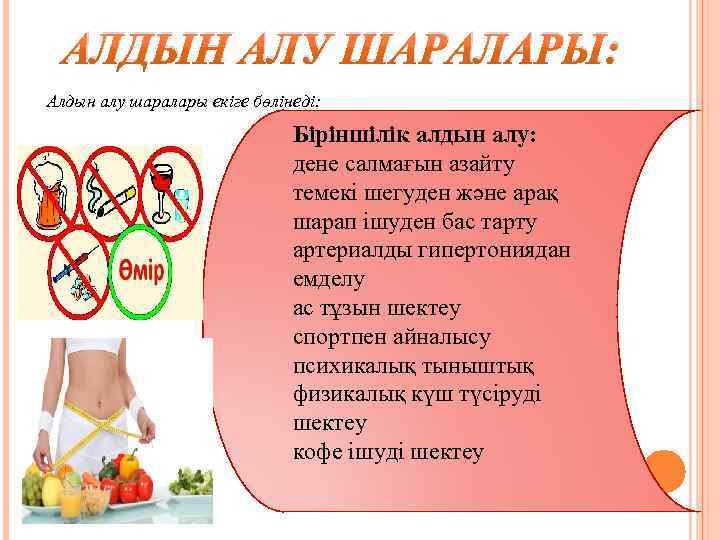 АЛДЫН АЛУ ШАРАЛАРЫ:

Алдын алу шаралары екіге бөлінеді:

Өмір

Біріншілік алдын алу:
дене салмағын азайту
темекі шегуден және арақ шарап ішуден бас тарту
артериалды гипертониядан емделу
ас тұзын шектеу
спортпен айналысу
психикалық тыныштық
физикалық күш түсіруді шектеу
кофе ішуді шектеу